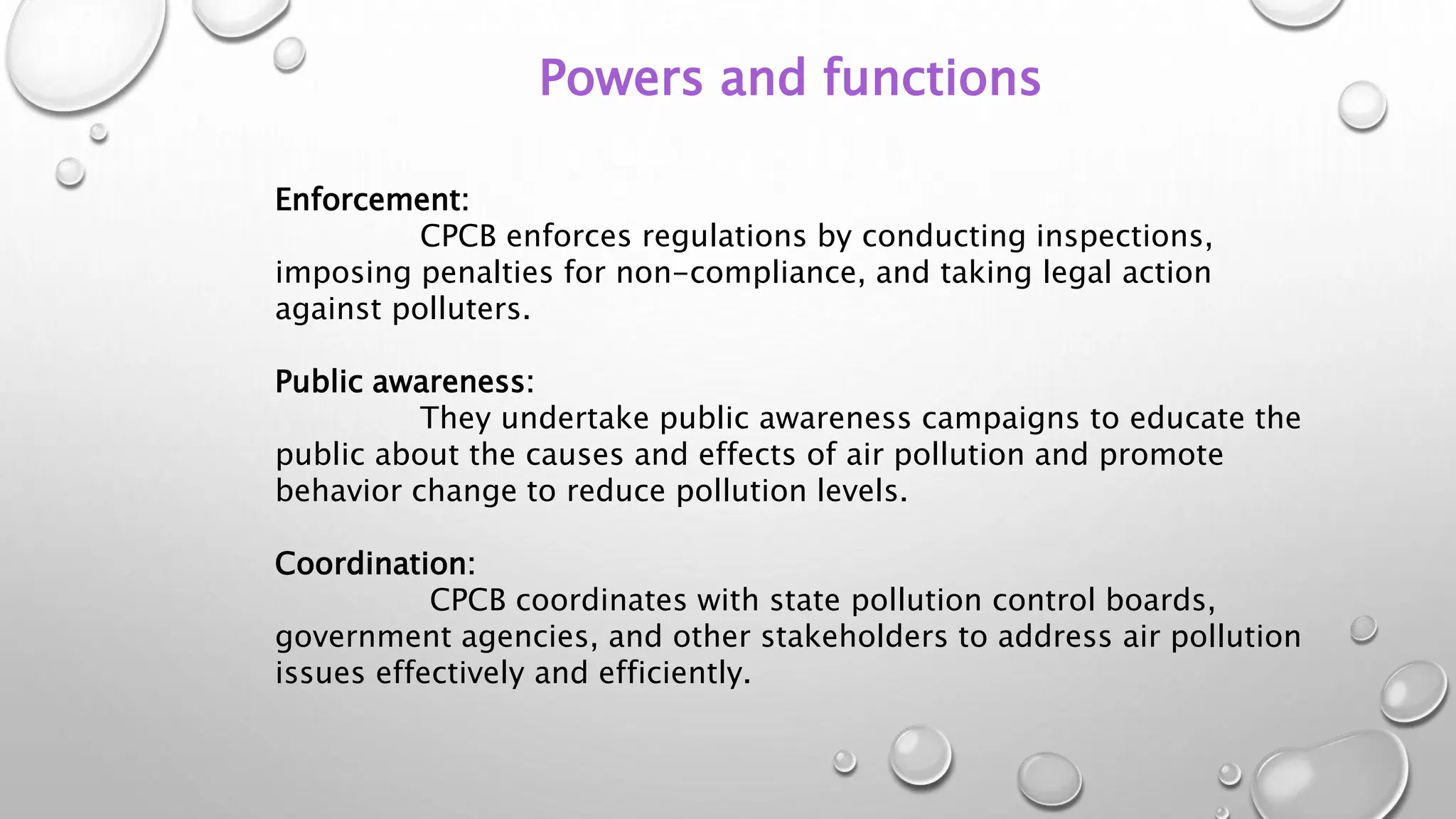 Powers and functions

Enforcement:
CPCB enforces regulations by conducting inspections, imposing penalties for non-compliance, and taking legal action against polluters.

Public awareness:
They undertake public awareness campaigns to educate the public about the causes and effects of air pollution and promote behavior change to reduce pollution levels.

Coordination:
CPCB coordinates with state pollution control boards, government agencies, and other stakeholders to address air pollution issues effectively and efficiently.